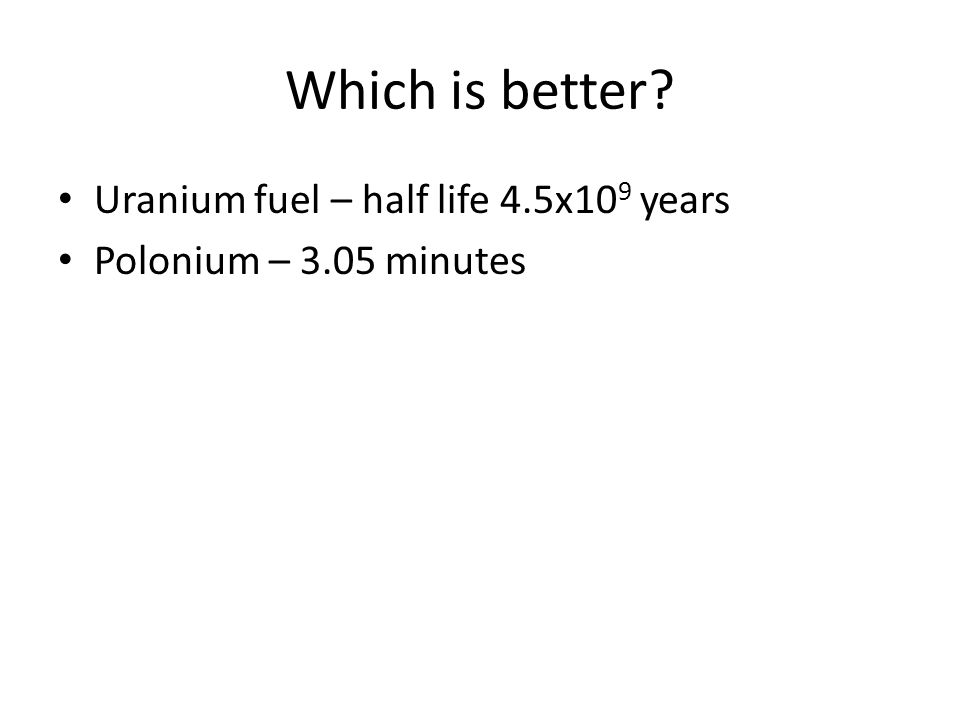 Which is better?

• Uranium fuel – half life $4.5x10^9$ years
• Polonium – 3.05 minutes